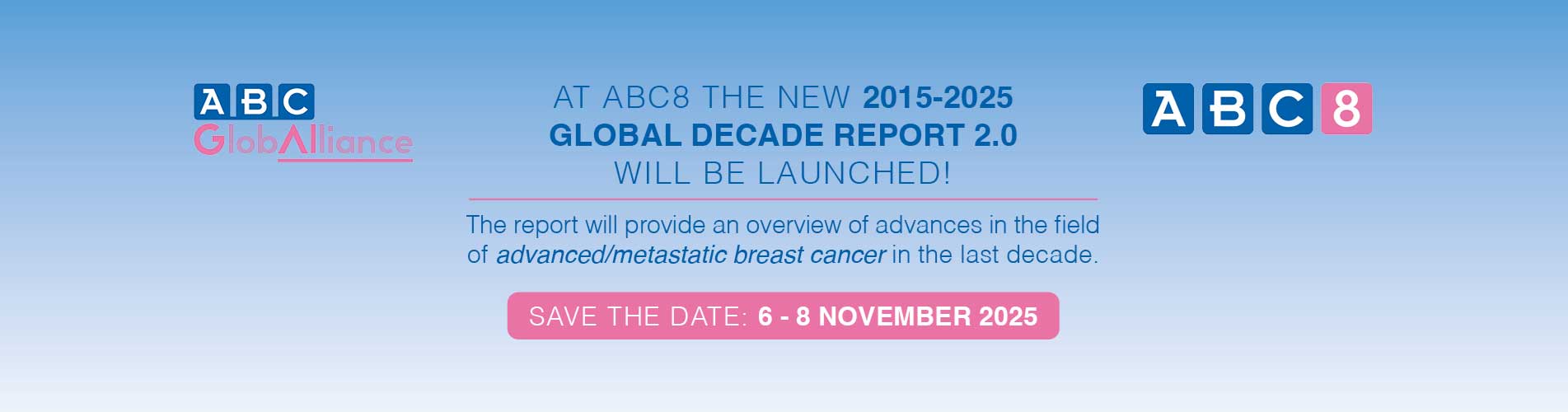 ABC GlobAlliance

AT ABC8 THE NEW 2015-2025 GLOBAL DECADE REPORT 2.0 WILL BE LAUNCHED!

The report will provide an overview of advances in the field of advanced/metastatic breast cancer in the last decade.

SAVE THE DATE: 6 - 8 NOVEMBER 2025

ABC8